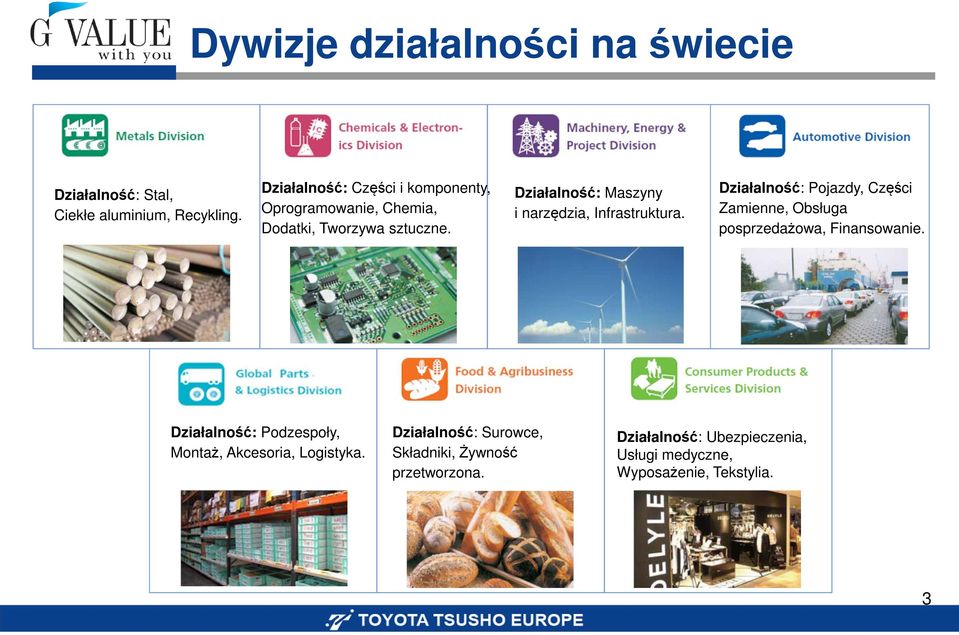 G VALUE
with you

Dywizje działalności na świecie

Metals Division

Działalność: Stal, Ciekłe aluminium, Recykling.

Chemicals & Electronics Division

Działalność: Części i komponenty, Oprogramowanie, Chemia, Dodatki, Tworzywa sztuczne.

Machinery, Energy & Project Division

Działalność: Maszyny i narzędzia, Infrastruktura.

Automotive Division

Działalność: Pojazdy, Części Zamienne, Obsługa posprzedażowa, Finansowanie.

Global Parts & Logistics Division

Działalność: Podzespoły, Montaż, Akcesoria, Logistyka.

Food & Agribusiness Division

Działalność: Surowce, Składniki, Żywność przetworzona.

Consumer Products & Services Division

Działalność: Ubezpieczenia, Usługi medyczne, Wyposażenie, Tekstylia.

DELYLE

3

TOYOTA TSUSHO EUROPE